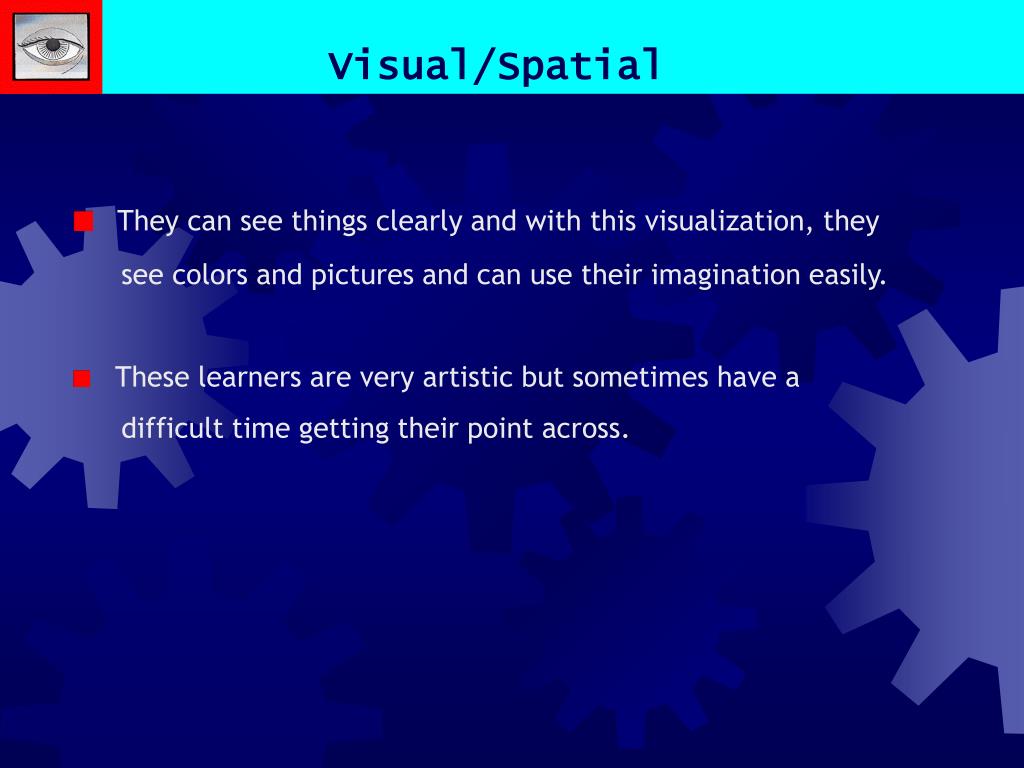 Visual/Spatial

They can see things clearly and with this visualization, they see colors and pictures and can use their imagination easily.

These learners are very artistic but sometimes have a difficult time getting their point across.